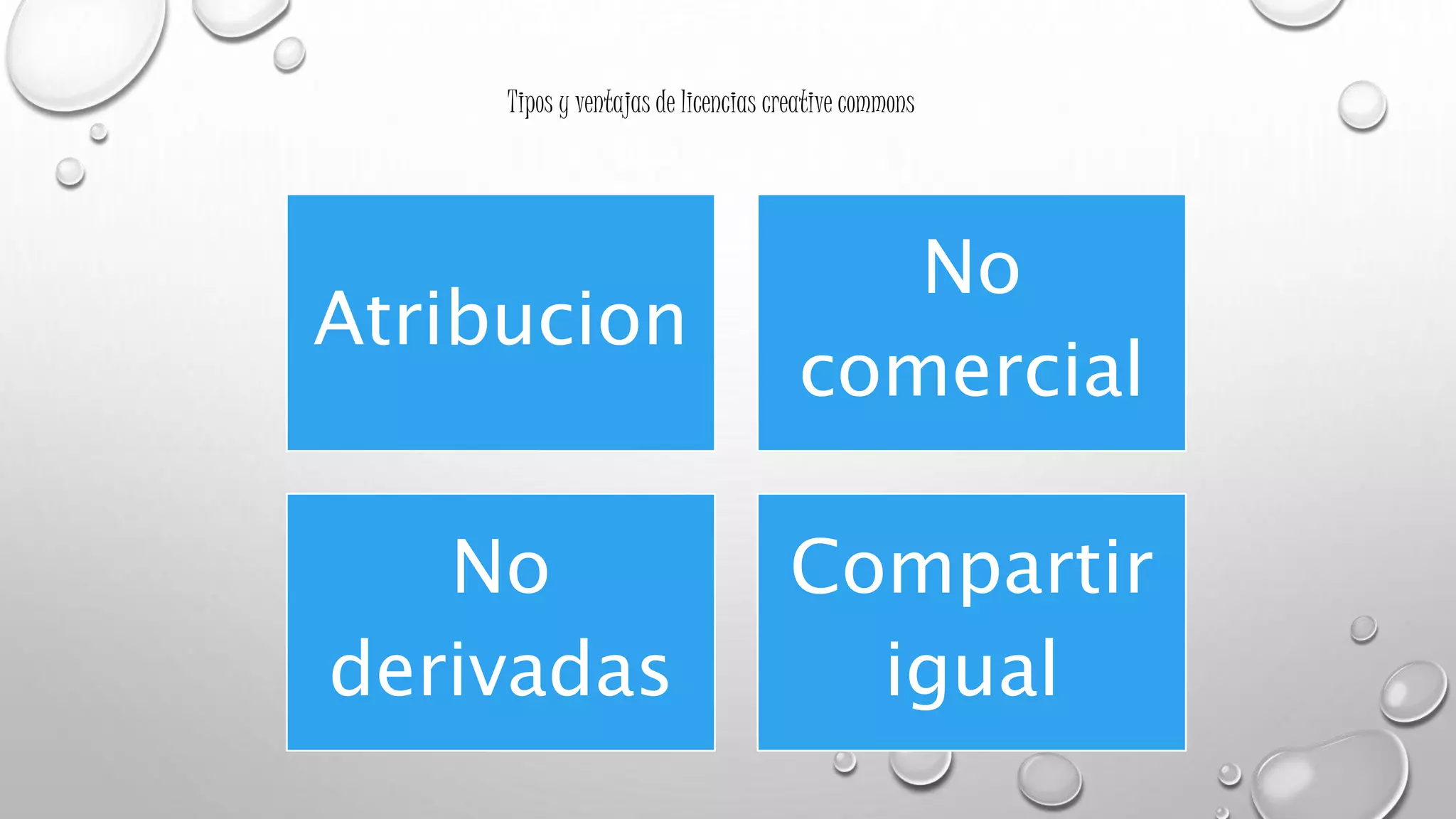 Tipos y ventajas de licencias creative commons

Atribucion

No comercial

No derivadas

Compartir igual